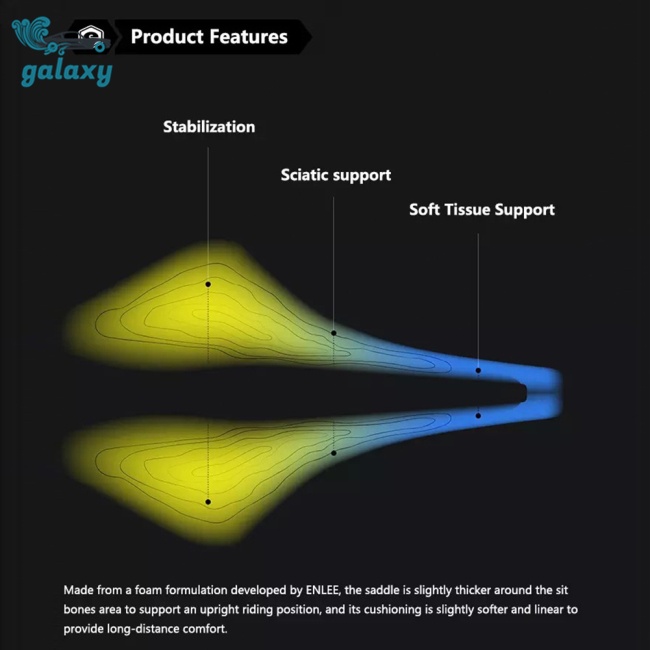 galaxy

Product Features

Stabilization

Sciatic support

Soft Tissue Support

Made from a foam formulation developed by ENLEE, the saddle is slightly thicker around the sit bones area to support an upright riding position, and its cushioning is slightly softer and linear to provide long-distance comfort.